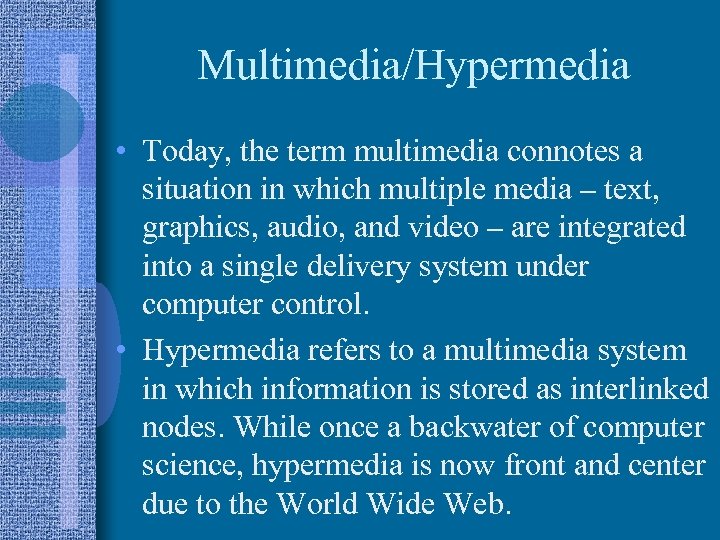 Multimedia/Hypermedia

• Today, the term multimedia connotes a situation in which multiple media – text, graphics, audio, and video – are integrated into a single delivery system under computer control.

• Hypermedia refers to a multimedia system in which information is stored as interlinked nodes. While once a backwater of computer science, hypermedia is now front and center due to the World Wide Web.